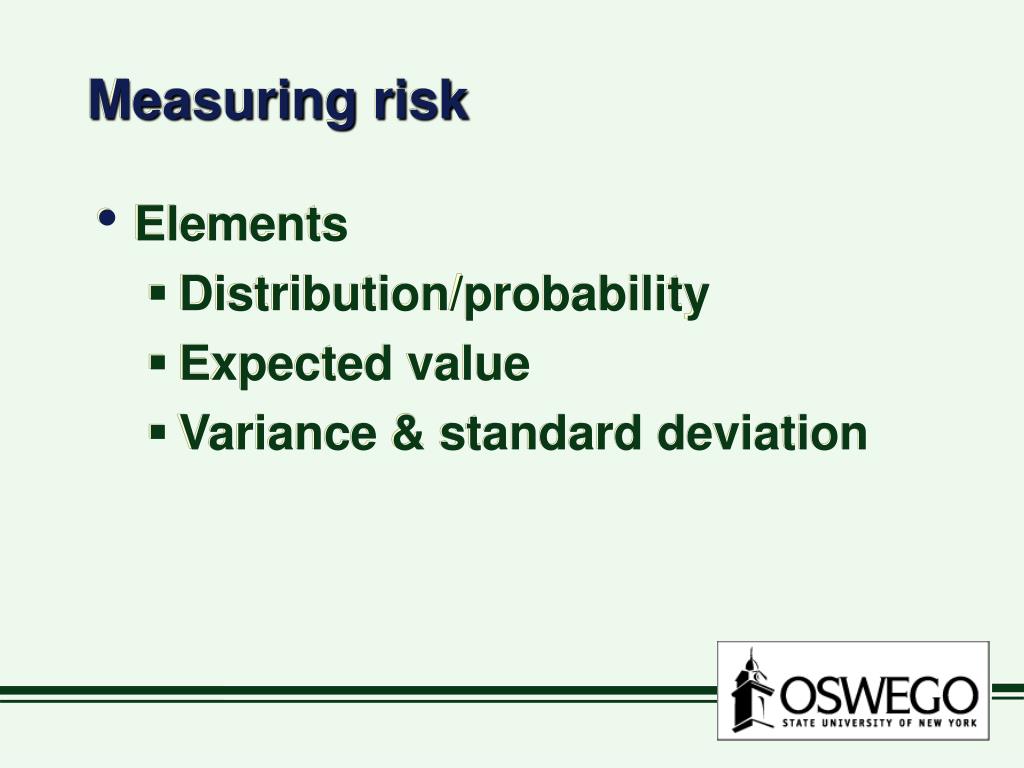 Measuring risk

• Elements
  ▪ Distribution/probability
  ▪ Expected value
  ▪ Variance & standard deviation

OSWEGO
STATE UNIVERSITY OF NEW YORK